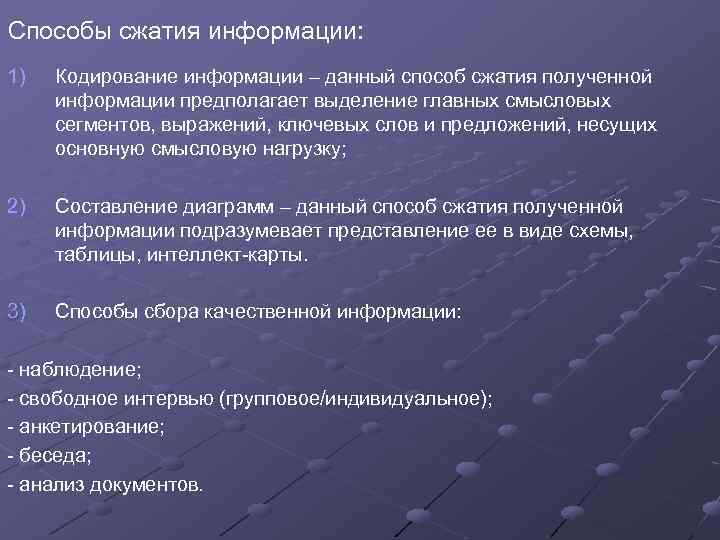 Способы сжатия информации:

1) Кодирование информации – данный способ сжатия полученной информации предполагает выделение главных смысловых сегментов, выражений, ключевых слов и предложений, несущих основную смысловую нагрузку;

2) Составление диаграмм – данный способ сжатия полученной информации подразумевает представление ее в виде схемы, таблицы, интеллект-карты.

3) Способы сбора качественной информации:

- наблюдение;
- свободное интервью (групповое/индивидуальное);
- анкетирование;
- беседа;
- анализ документов.